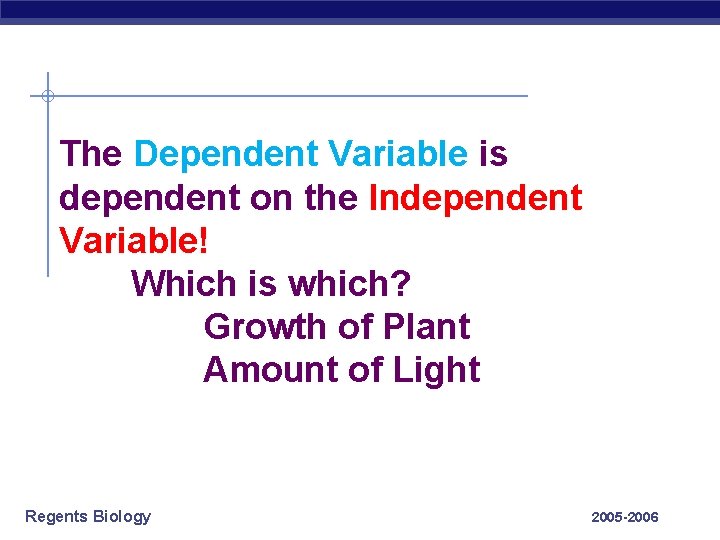 The Dependent Variable is dependent on the Independent Variable!

Which is which?

Growth of Plant

Amount of Light

Regents Biology

2005-2006